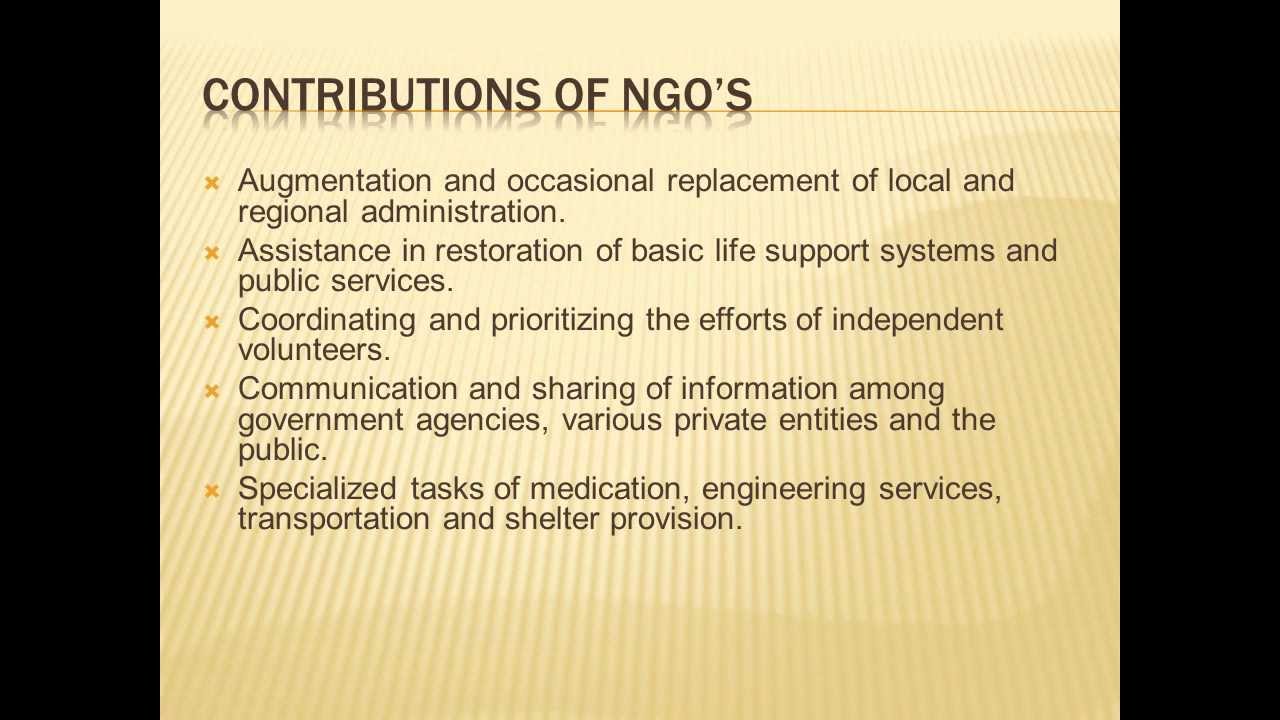 CONTRIBUTIONS OF NGO'S

Augmentation and occasional replacement of local and regional administration.

Assistance in restoration of basic life support systems and public services.

Coordinating and prioritizing the efforts of independent volunteers.

Communication and sharing of information among government agencies, various private entities and the public.

Specialized tasks of medication, engineering services, transportation and shelter provision.